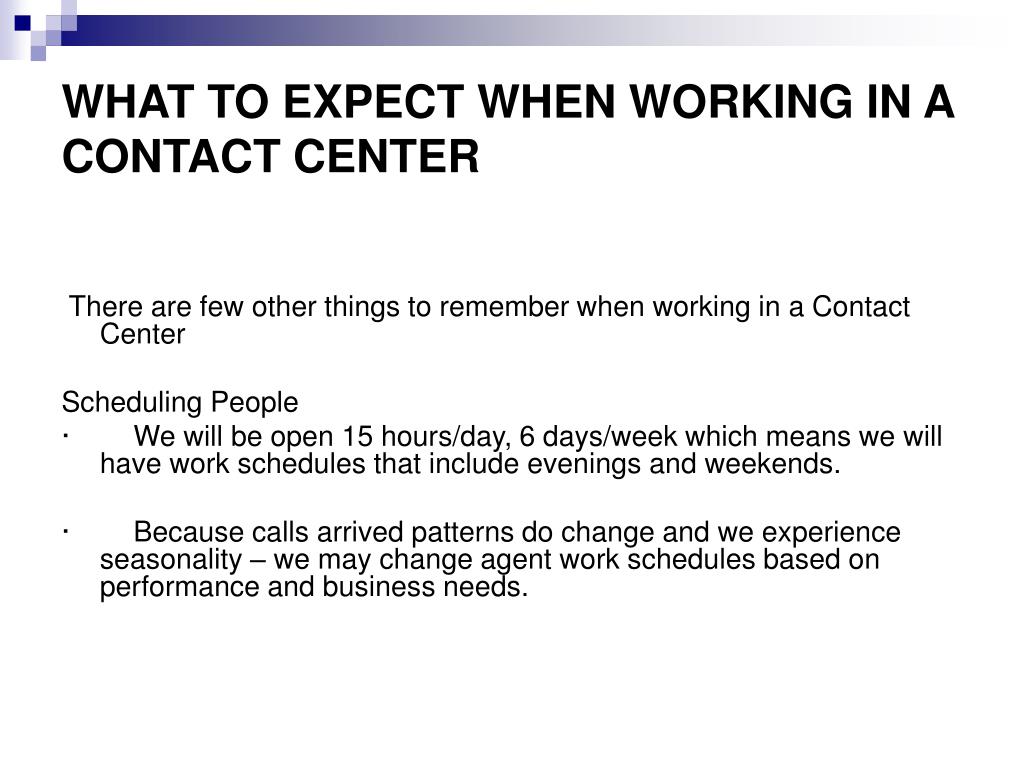 WHAT TO EXPECT WHEN WORKING IN A CONTACT CENTER

There are few other things to remember when working in a Contact Center

Scheduling People

· We will be open 15 hours/day, 6 days/week which means we will have work schedules that include evenings and weekends.

· Because calls arrived patterns do change and we experience seasonality – we may change agent work schedules based on performance and business needs.